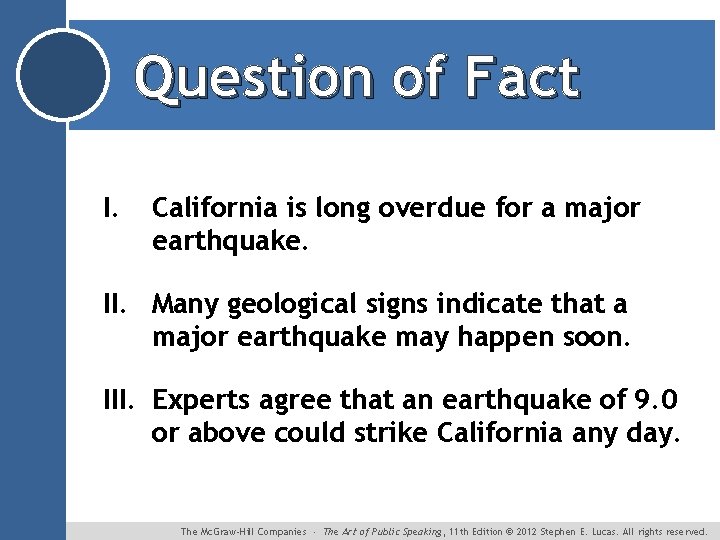 Question of Fact

I. California is long overdue for a major earthquake.

II. Many geological signs indicate that a major earthquake may happen soon.

III. Experts agree that an earthquake of 9.0 or above could strike California any day.

The McGraw-Hill Companies · The Art of Public Speaking, 11th Edition © 2012 Stephen E. Lucas. All rights reserved.